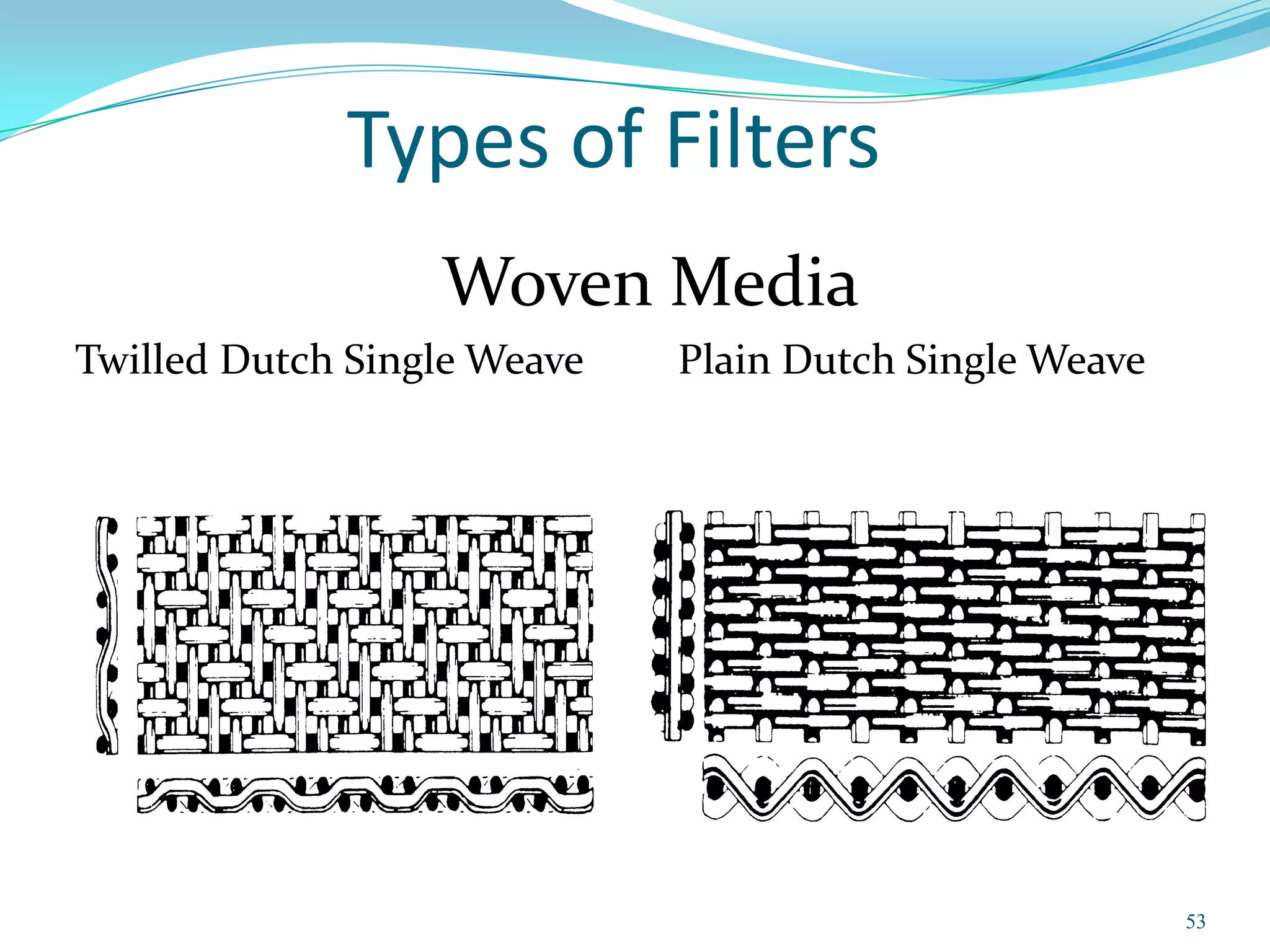 Types of Filters

Woven Media

Twilled Dutch Single Weave

Plain Dutch Single Weave

53